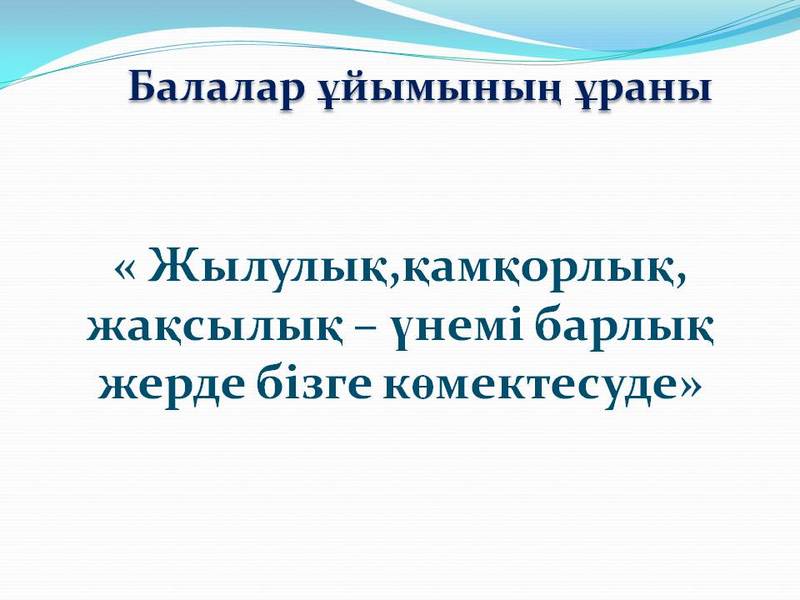 Балалар ұйымының ұраны

« Жылулық,қамқорлық, жақсылық – үнемі барлық жерде бізге көмектесуде»